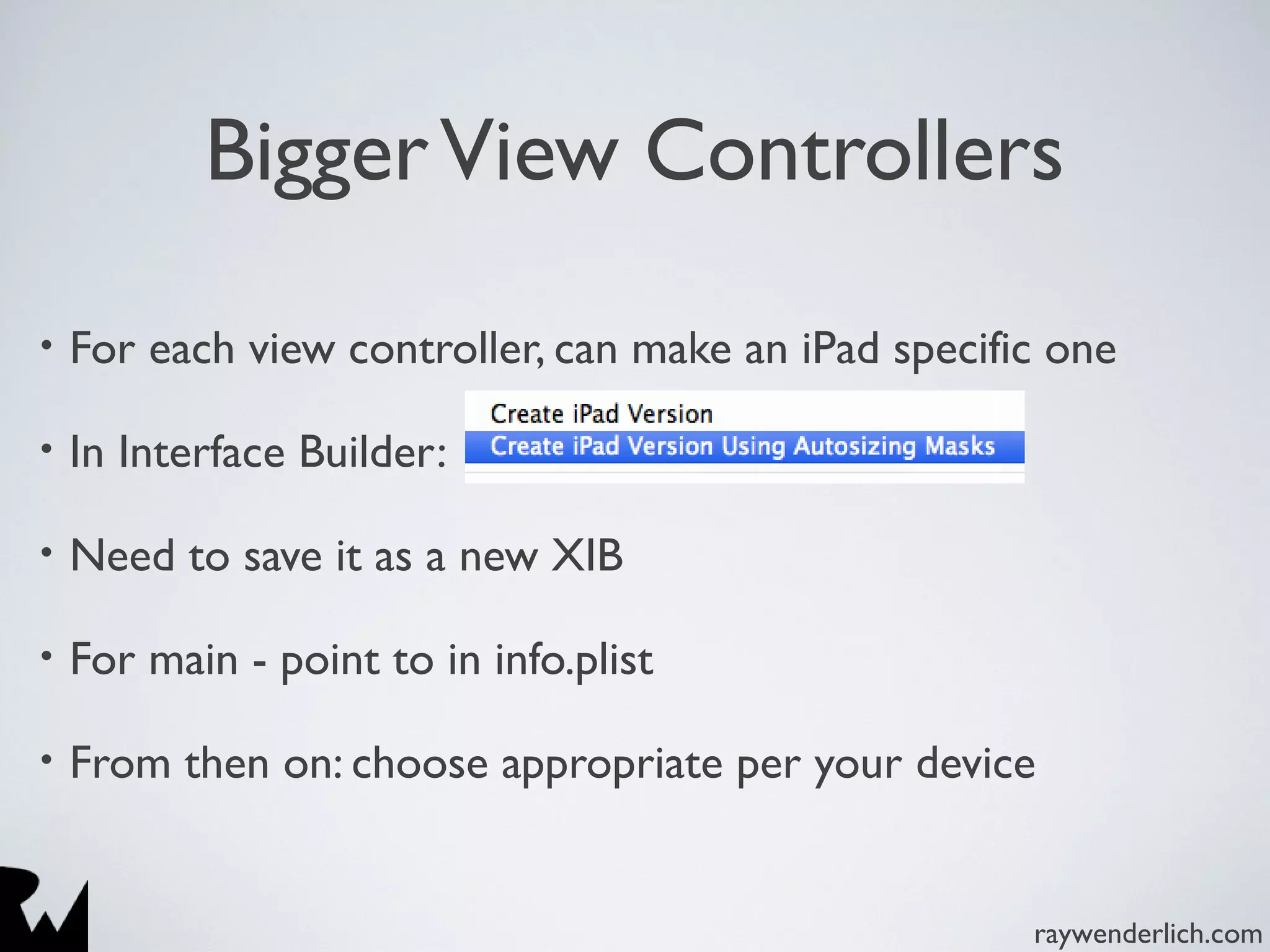 Bigger View Controllers

• For each view controller, can make an iPad specific one

• In Interface Builder:

Create iPad Version
Create iPad Version Using Autosizing Masks

• Need to save it as a new XIB

• For main - point to in info.plist

• From then on: choose appropriate per your device

raywenderlich.com